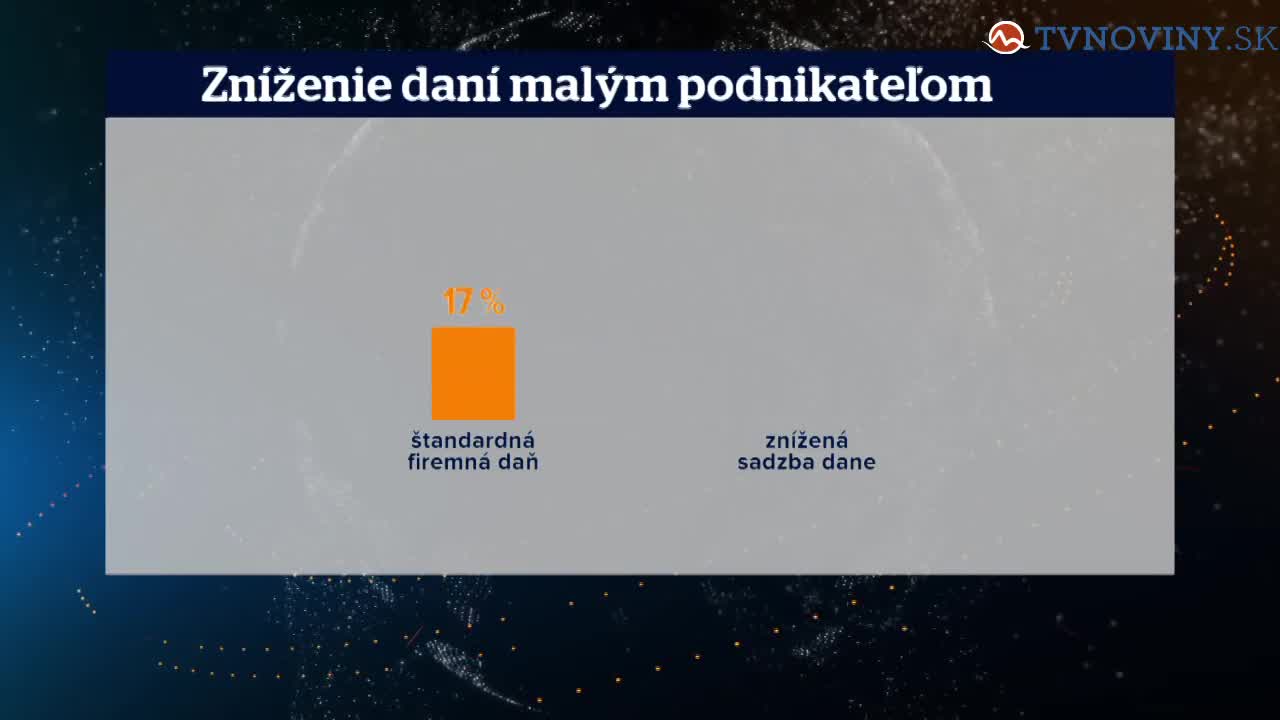 TVNOVINY.SK

Zníženie daní malým podnikateľom

17 %

štandardná firemná daň

znížená sadzba dane